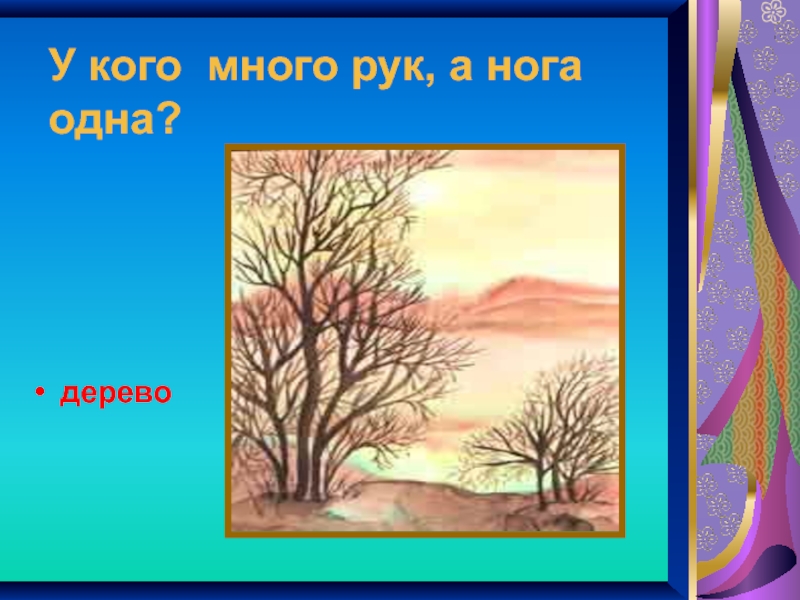 У кого  много рук, а нога одна?

• дерево